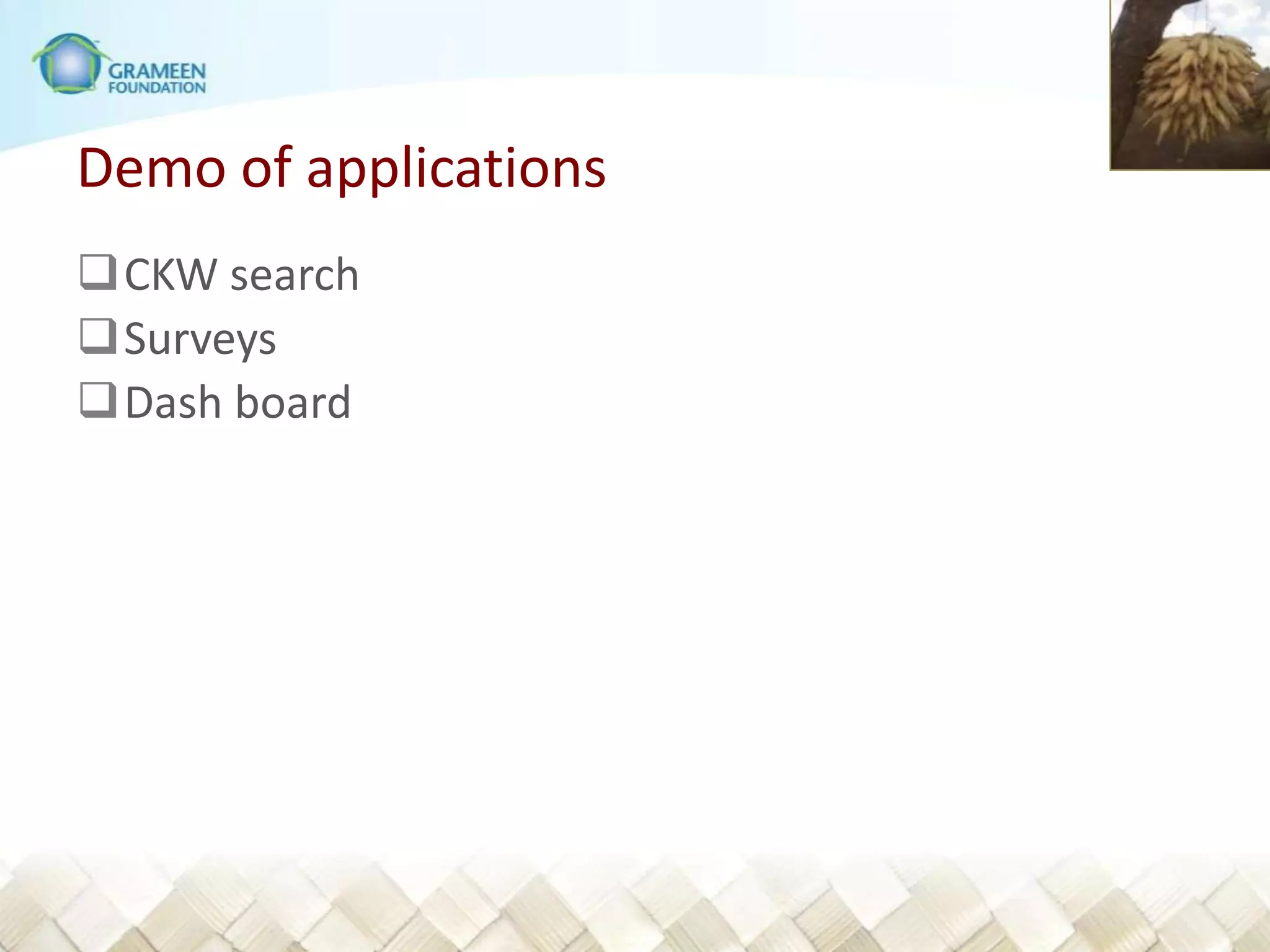 GRAMEEN FOUNDATION

Demo of applications

❑ CKW search
❑ Surveys
❑ Dash board